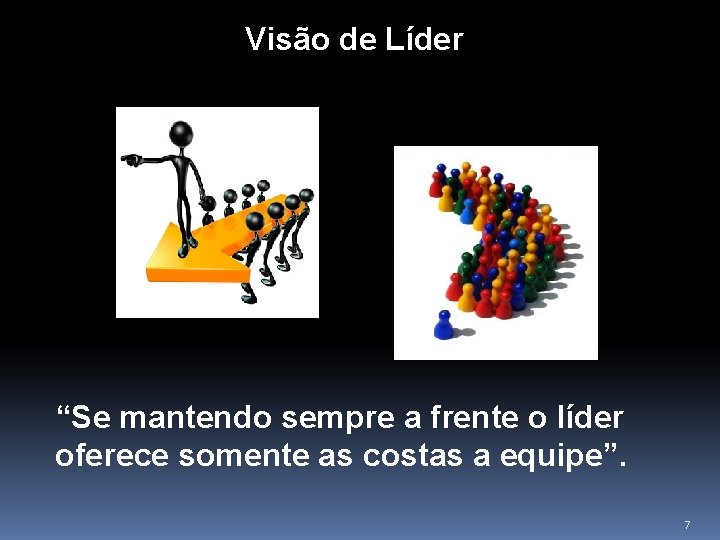 Visão de Líder

“Se mantendo sempre a frente o líder oferece somente as costas a equipe”.

7